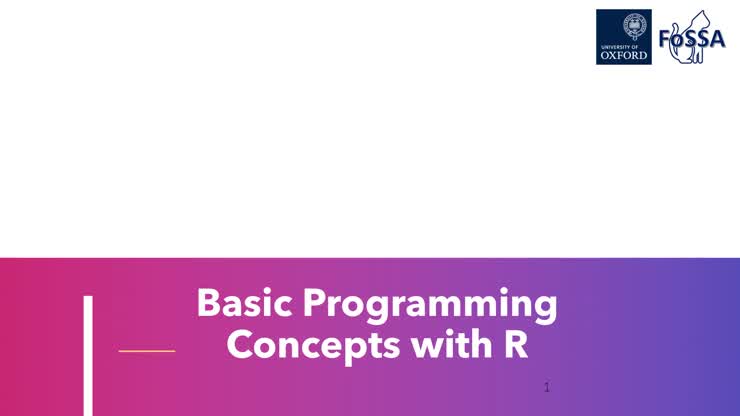 UNIVERSITY OF
OXFORD

FoSSA

Basic Programming Concepts with R

1